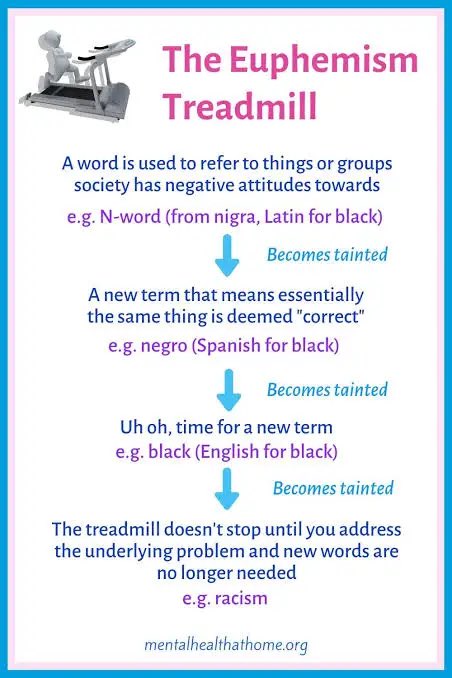 The Euphemism Treadmill

A word is used to refer to things or groups society has negative attitudes towards

e.g. N-word (from nigra, Latin for black)

Becomes tainted

A new term that means essentially the same thing is deemed "correct"

e.g. negro (Spanish for black)

Becomes tainted

Uh oh, time for a new term

e.g. black (English for black)

Becomes tainted

The treadmill doesn't stop until you address the underlying problem and new words are no longer needed

e.g. racism

mentalhealthathome.org